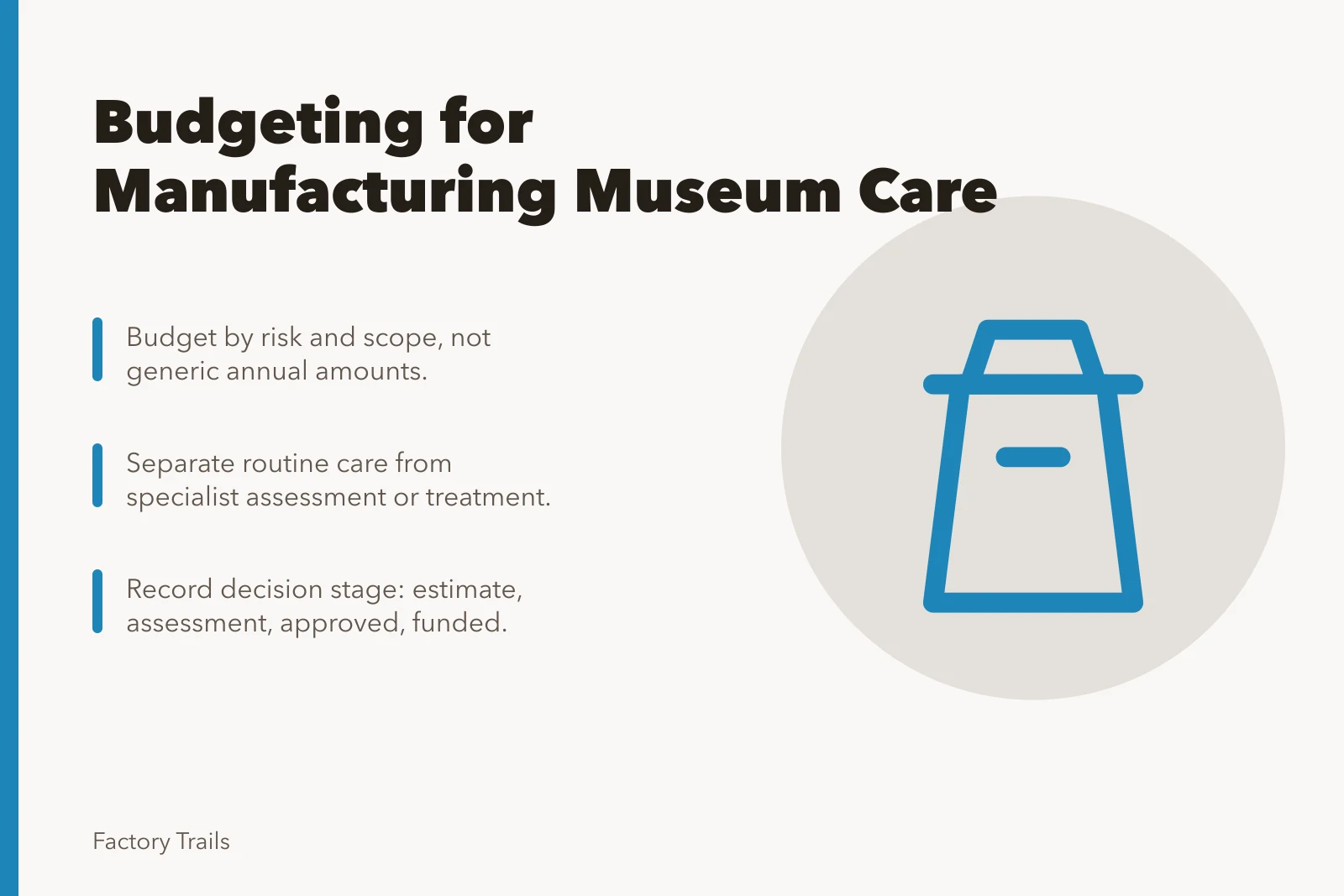 Budgeting for Manufacturing Museum Care

Budget by risk and scope, not generic annual amounts.

Separate routine care from specialist assessment or treatment.

Record decision stage: estimate, assessment, approved, funded.

Factory Trails